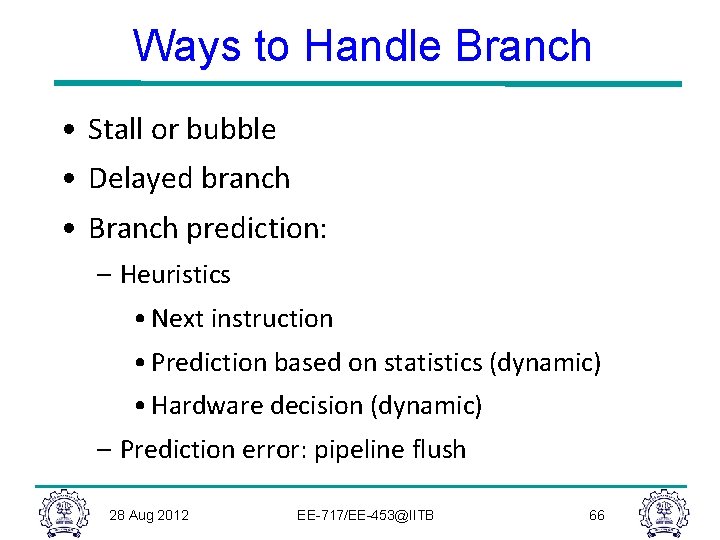 Ways to Handle Branch

• Stall or bubble
• Delayed branch
• Branch prediction:
– Heuristics
• Next instruction
• Prediction based on statistics (dynamic)
• Hardware decision (dynamic)
– Prediction error: pipeline flush

28 Aug 2012 EE-717/EE-453@IITB 66